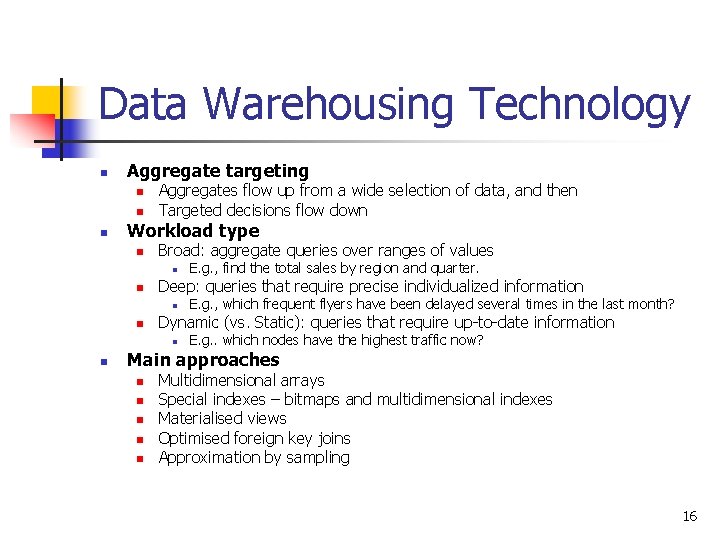 Data Warehousing Technology

- Aggregate targeting
  - Aggregates flow up from a wide selection of data, and then
  - Targeted decisions flow down
- Workload type
  - Broad: aggregate queries over ranges of values
    - E.g., find the total sales by region and quarter.
  - Deep: queries that require precise individualized information
    - E.g., which frequent flyers have been delayed several times in the last month?
  - Dynamic (vs. Static): queries that require up-to-date information
    - E.g.. which nodes have the highest traffic now?
- Main approaches
  - Multidimensional arrays
  - Special indexes – bitmaps and multidimensional indexes
  - Materialised views
  - Optimised foreign key joins
  - Approximation by sampling

16